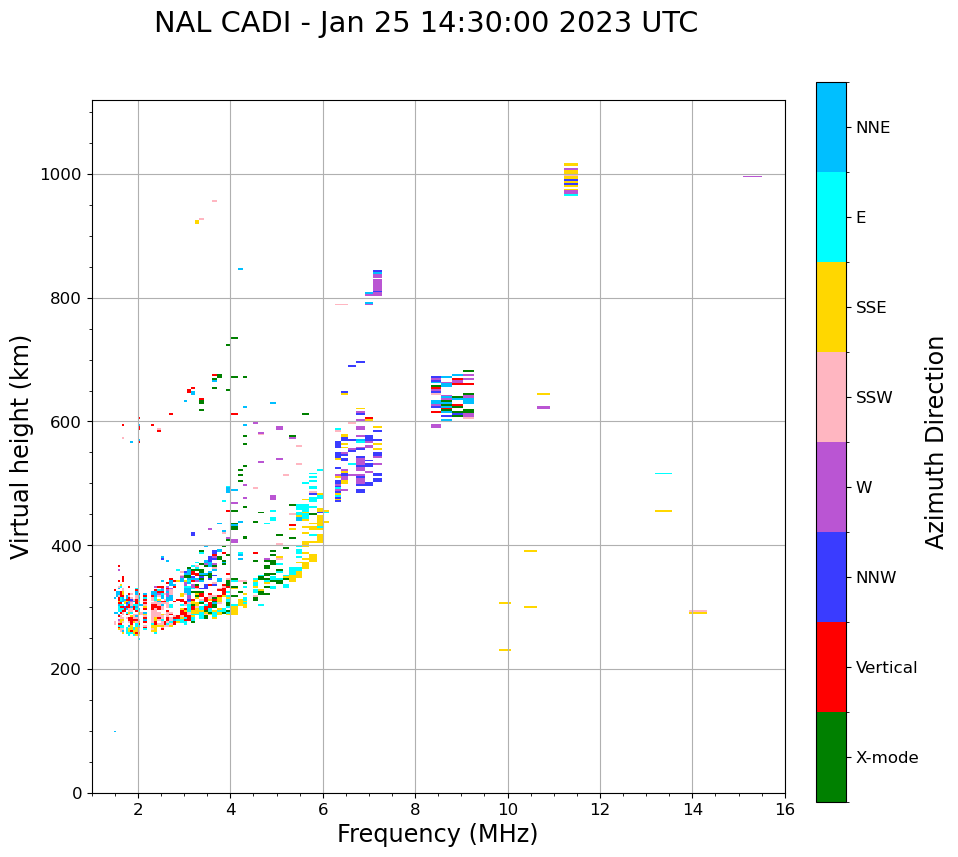 NAL CADI - Jan 25 14:30:00 2023 UTC

Virtual height (km)

1000
800
600
400
200
0

2
4
6
8
10
12
14
16

Frequency (MHz)

NNE
E
SSE
SSW
W
NNW
Vertical
X-mode

Azimuth Direction